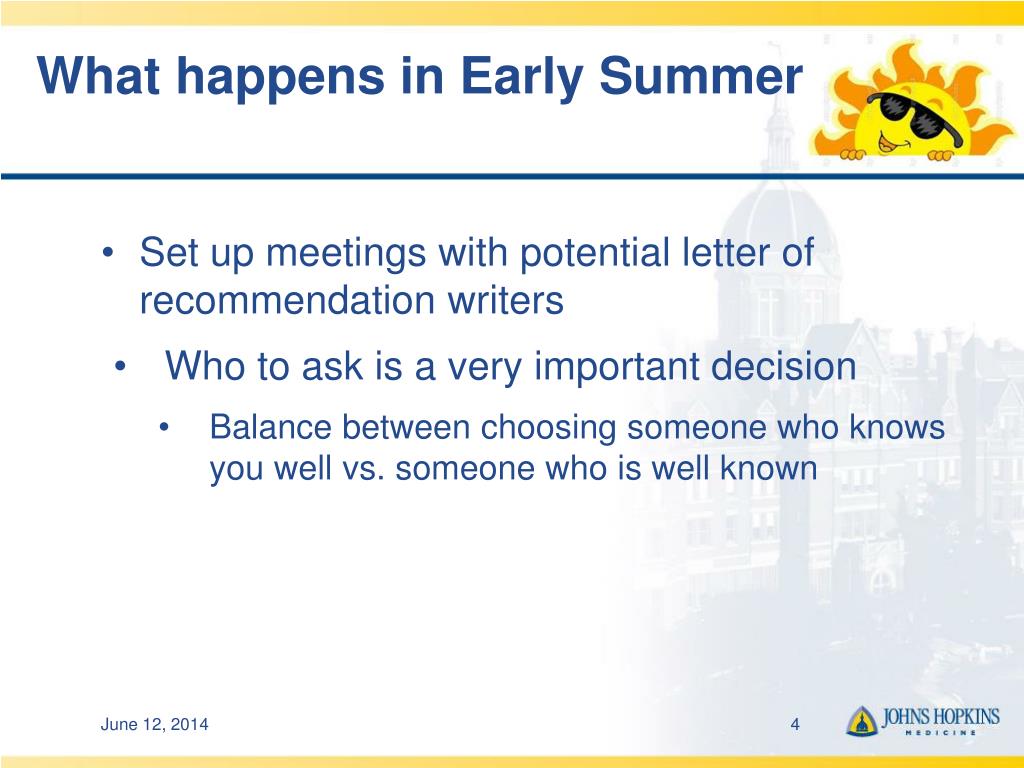 What happens in Early Summer

• Set up meetings with potential letter of recommendation writers
• Who to ask is a very important decision
• Balance between choosing someone who knows you well vs. someone who is well known

June 12, 2014

4

JOHNS HOPKINS
MEDICINE